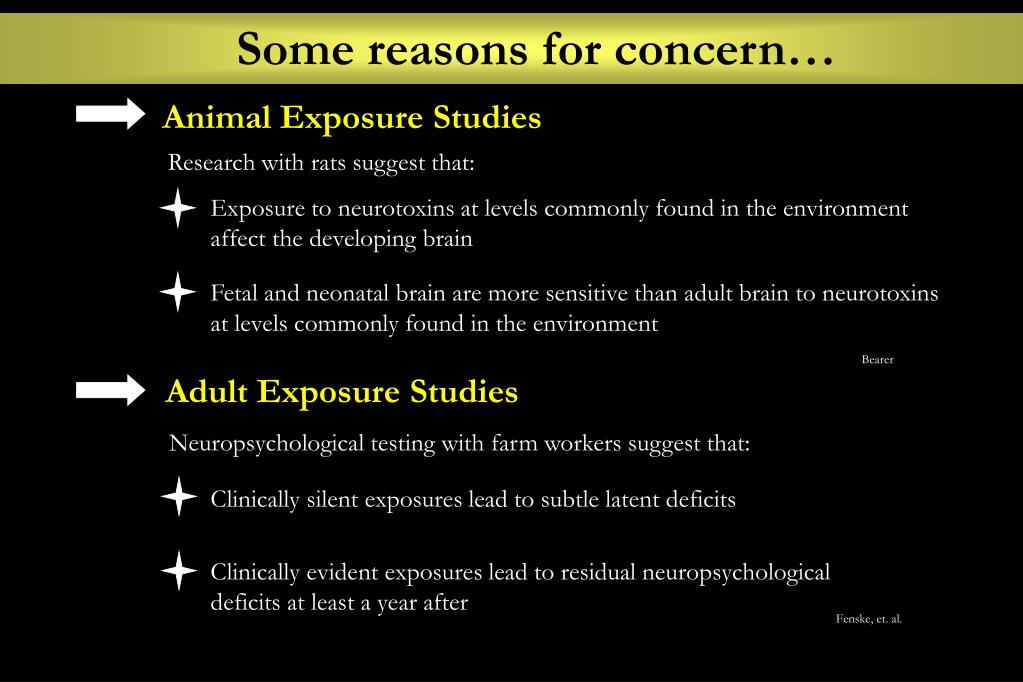 Some reasons for concern…

Animal Exposure Studies

Research with rats suggest that:

Exposure to neurotoxins at levels commonly found in the environment affect the developing brain

Fetal and neonatal brain are more sensitive than adult brain to neurotoxins at levels commonly found in the environment

Bearer

Adult Exposure Studies

Neuropsychological testing with farm workers suggest that:

Clinically silent exposures lead to subtle latent deficits

Clinically evident exposures lead to residual neuropsychological deficits at least a year after

Fenske, et. al.